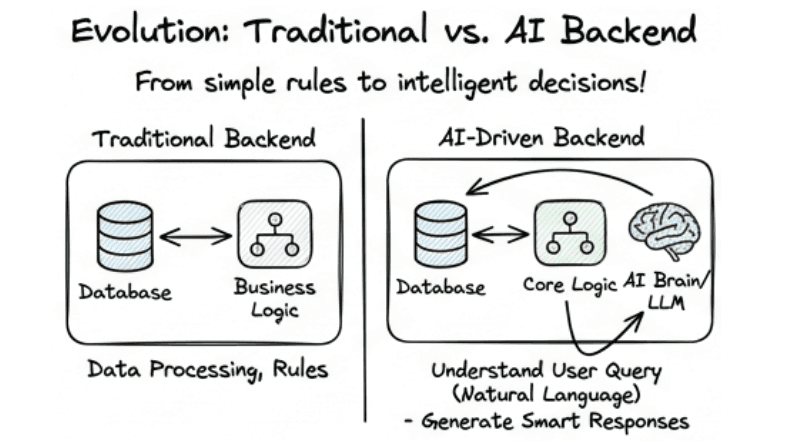 Evolution: Traditional vs. AI Backend

From simple rules to intelligent decisions!

Traditional Backend

Database

Business Logic

Data Processing, Rules

AI-Driven Backend

Database

Core Logic

AI Brain/ LLM

Understand User Query (Natural Language) - Generate Smart Responses